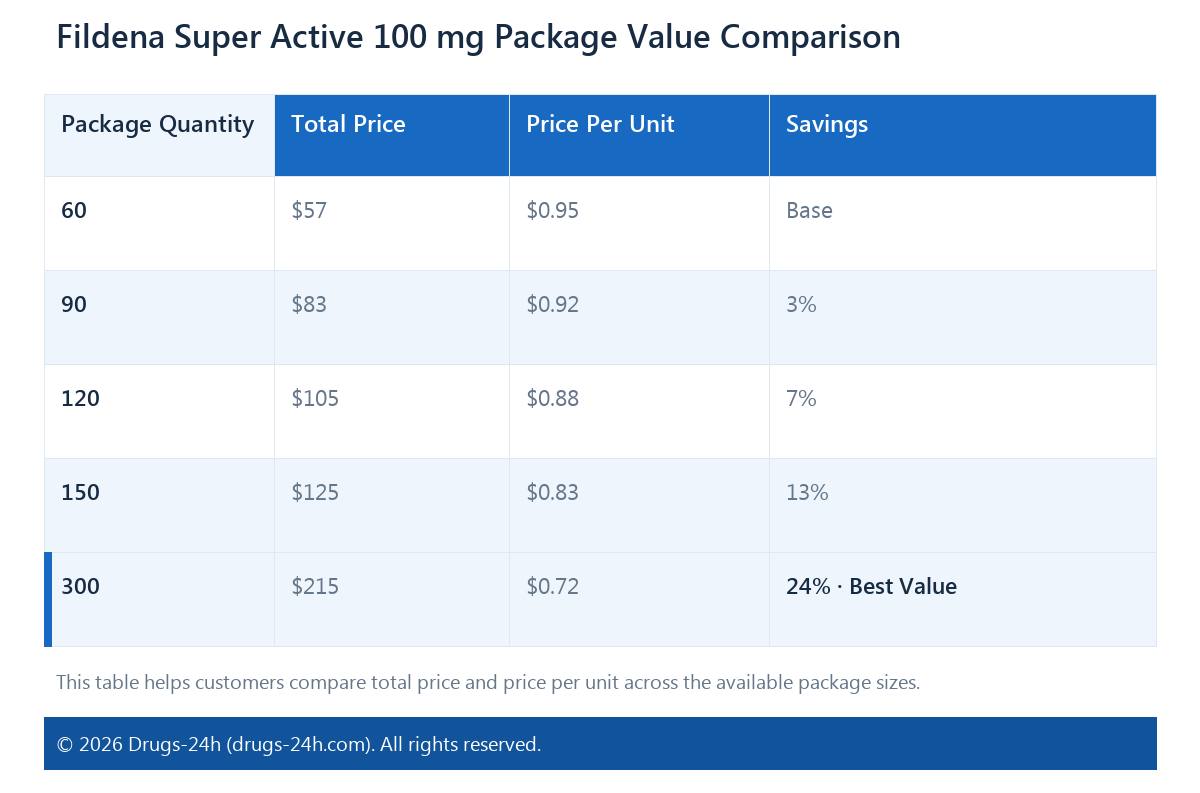 Fildena Super Active 100 mg Package Value Comparison

| Package Quantity | Total Price | Price Per Unit | Savings |
|---|---|---|---|
| 60 | \$57 | \$0.95 | Base |
| 90 | \$83 | \$0.92 | 3% |
| 120 | \$105 | \$0.88 | 7% |
| 150 | \$125 | \$0.83 | 13% |
| 300 | \$215 | \$0.72 | 24% · Best Value |

This table helps customers compare total price and price per unit across the available package sizes.

© 2026 Drugs-24h (drugs-24h.com). All rights reserved.